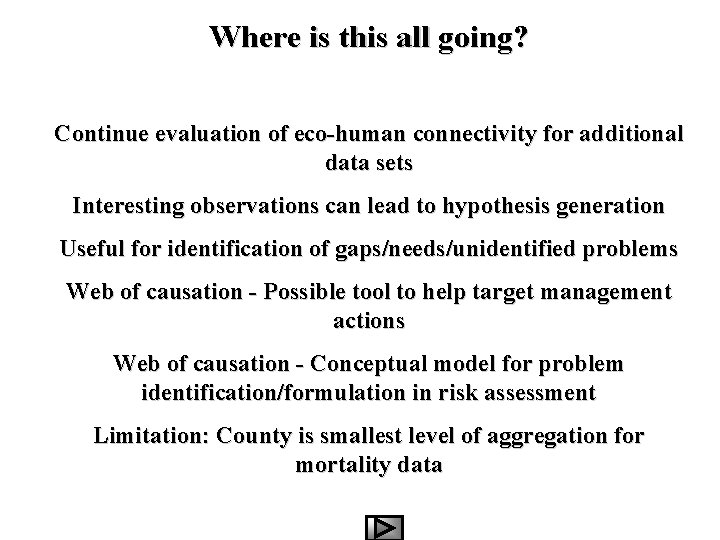 Where is this all going?

Continue evaluation of eco-human connectivity for additional data sets

Interesting observations can lead to hypothesis generation

Useful for identification of gaps/needs/unidentified problems

Web of causation - Possible tool to help target management actions

Web of causation - Conceptual model for problem identification/formulation in risk assessment

Limitation: County is smallest level of aggregation for mortality data